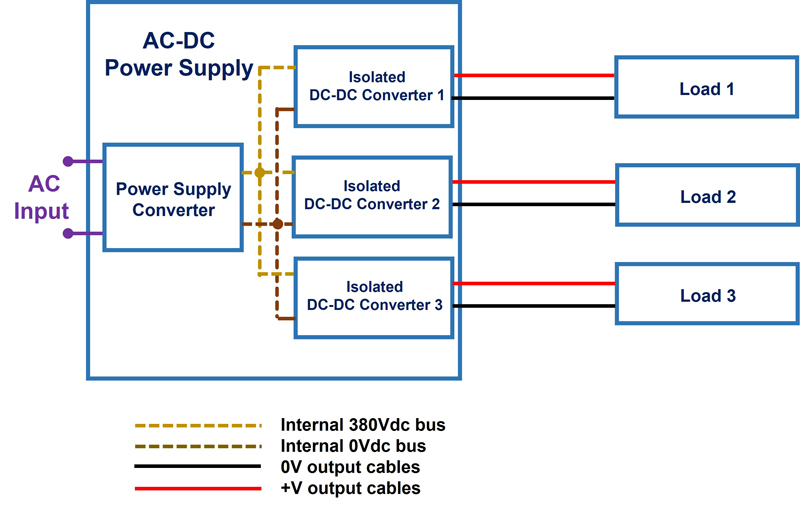 AC-DC
Power Supply

AC
Input

Power Supply
Converter

Isolated
DC-DC Converter 1

Isolated
DC-DC Converter 2

Isolated
DC-DC Converter 3

Load 1

Load 2

Load 3

Internal 380Vdc bus
Internal 0Vdc bus
0V output cables
+V output cables